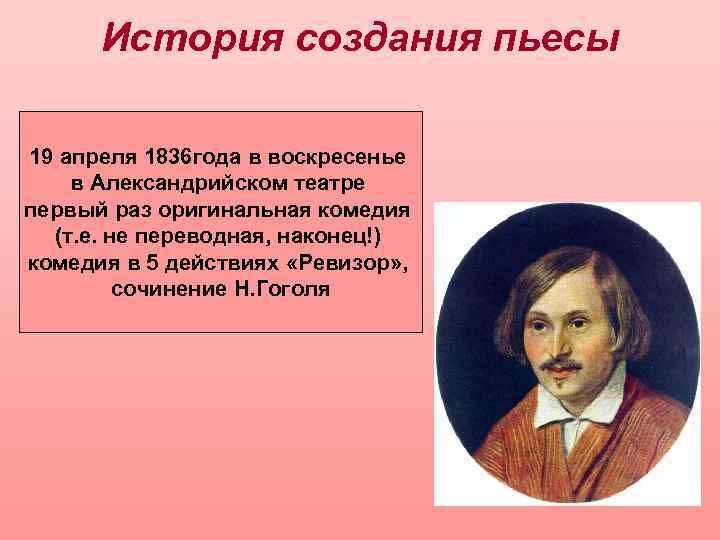 История создания пьесы

19 апреля 1836года в воскресенье в Александрийском театре первый раз оригинальная комедия (т.е. не переводная, наконец!) комедия в 5 действиях «Ревизор», сочинение Н.Гоголя